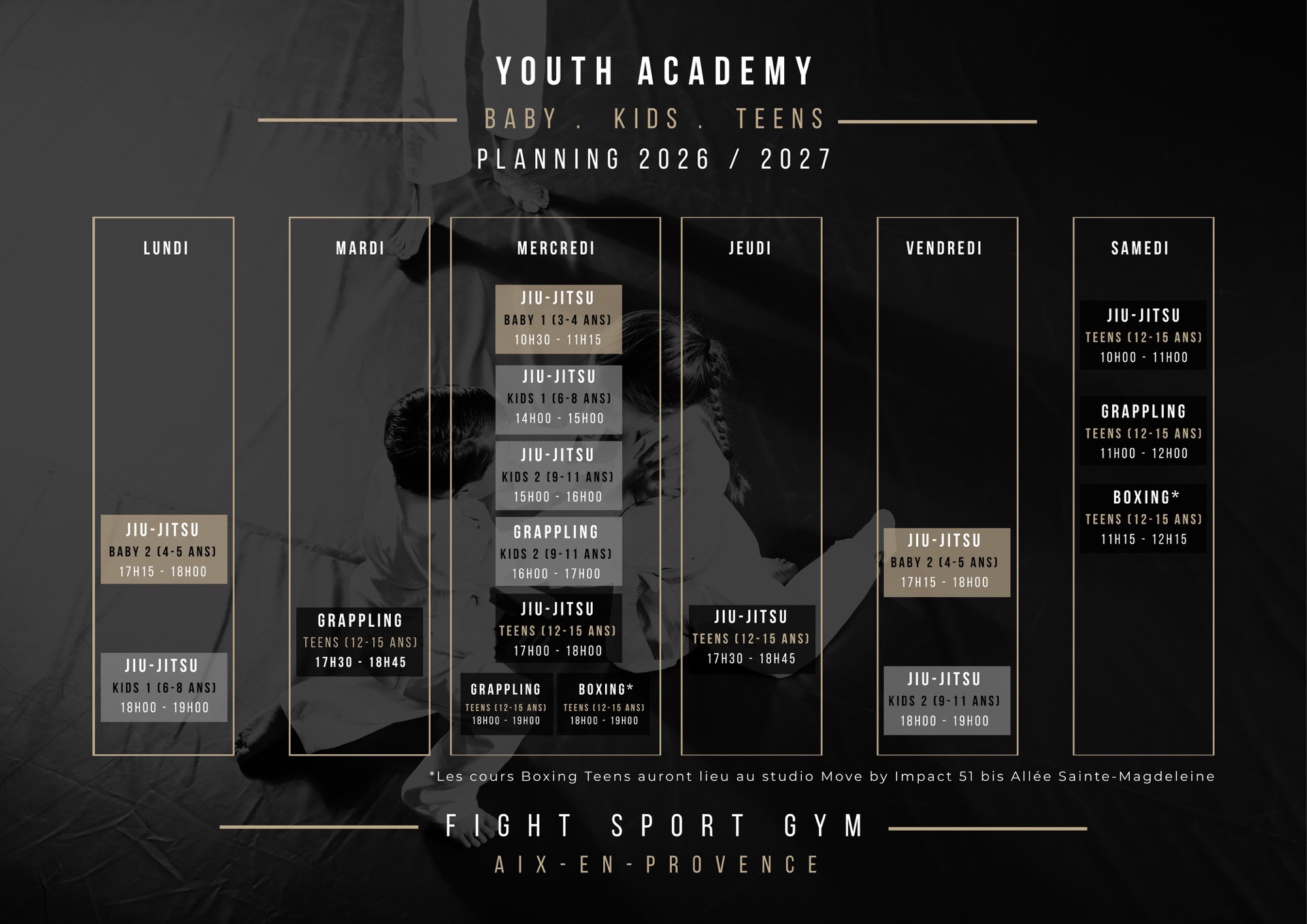 YOUTH ACADEMY

BABY . KIDS . TEENS

PLANNING 2026 / 2027

LUNDI

JIU-JITSU
BABY 2 (4-5 ANS)
17H15 - 18H00

JIU-JITSU
KIDS 1 (6-8 ANS)
18H00 - 19H00

MARDI

GRAPPLING
TEENS (12-15 ANS)
17H30 - 18H45

MERCREDI

JIU-JITSU
BABY 1 (3-4 ANS)
10H30 - 11H15

JIU-JITSU
KIDS 1 (6-8 ANS)
14H00 - 15H00

JIU-JITSU
KIDS 2 (9-11 ANS)
15H00 - 16H00

GRAPPLING
KIDS 2 (9-11 ANS)
16H00 - 17H00

JIU-JITSU
TEENS (12-15 ANS)
17H00 - 18H00

GRAPPLING
TEENS (12-15 ANS)
18H00 - 19H00

BOXING*
TEENS (12-15 ANS)
18H00 - 19H00

JEUDI

JIU-JITSU
TEENS (12-15 ANS)
17H30 - 18H45

VENDREDI

JIU-JITSU
BABY 2 (4-5 ANS)
17H15 - 18H00

JIU-JITSU
KIDS 2 (9-11 ANS)
18H00 - 19H00

SAMEDI

JIU-JITSU
TEENS (12-15 ANS)
10H00 - 11H00

GRAPPLING
TEENS (12-15 ANS)
11H00 - 12H00

BOXING*
TEENS (12-15 ANS)
11H15 - 12H15

*Les cours Boxing Teens auront lieu au studio Move by Impact 51 bis Allée Sainte-Magdeleine

FIGHT SPORT GYM

AIX-EN-PROVENCE